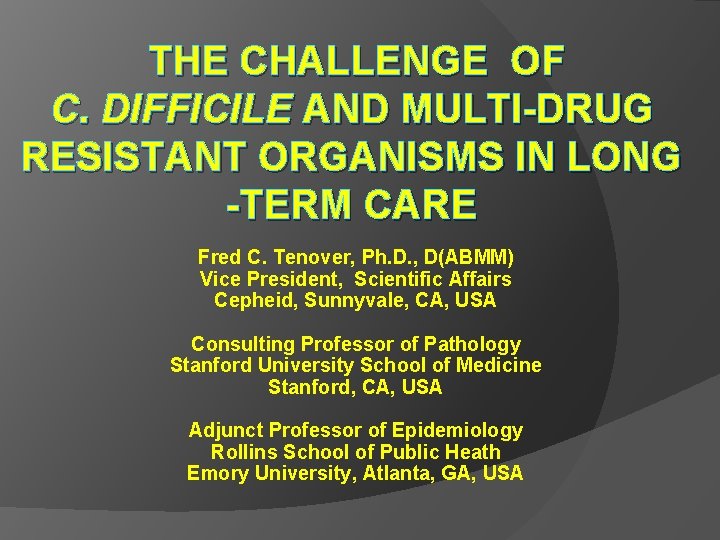 THE CHALLENGE OF C. DIFFICILE AND MULTI-DRUG RESISTANT ORGANISMS IN LONG -TERM CARE

Fred C. Tenover, Ph.D., D(ABMM)
Vice President, Scientific Affairs
Cepheid, Sunnyvale, CA, USA

Consulting Professor of Pathology
Stanford University School of Medicine
Stanford, CA, USA

Adjunct Professor of Epidemiology
Rollins School of Public Heath
Emory University, Atlanta, GA, USA